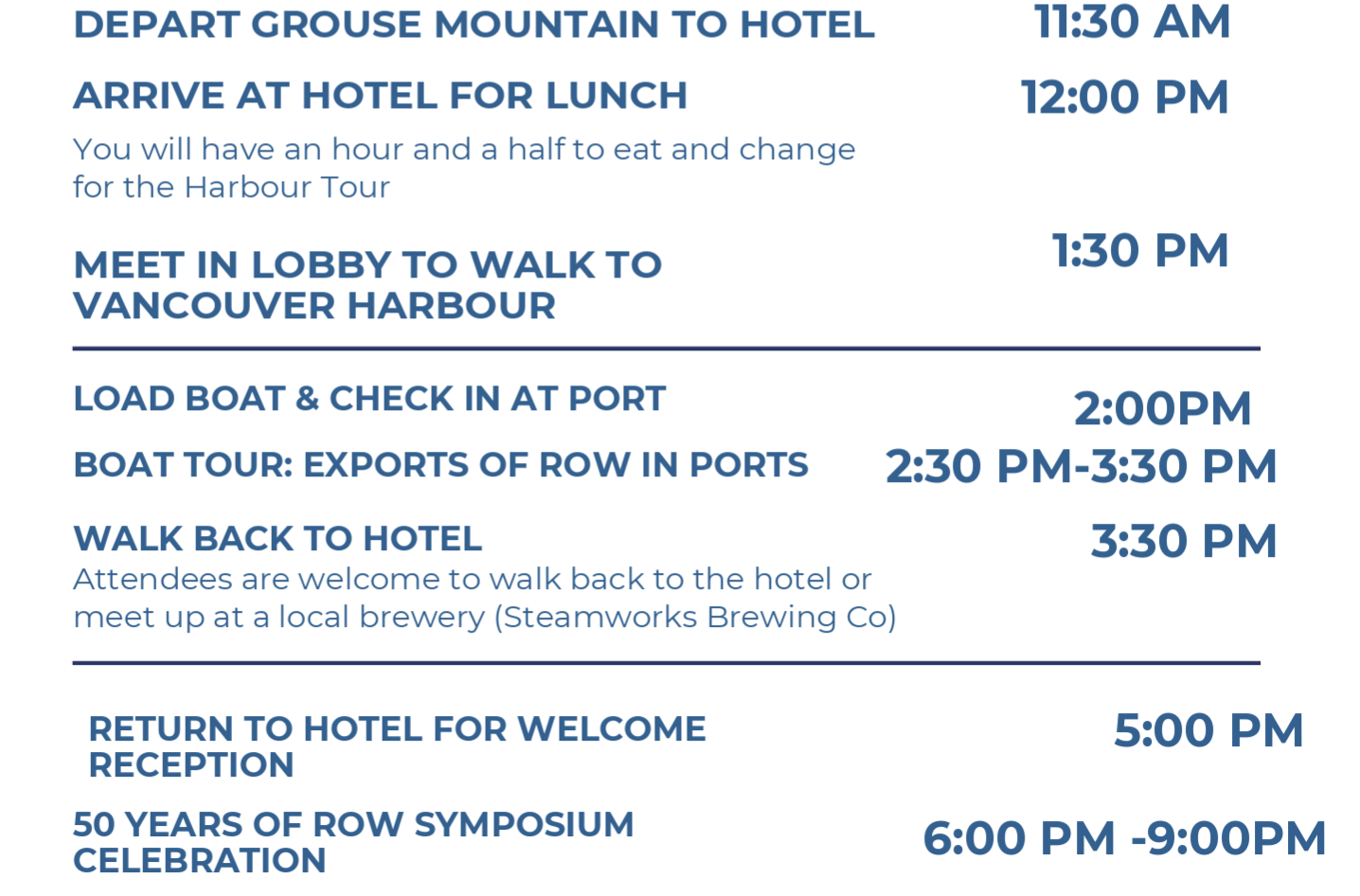 DEPART GROUSE MOUNTAIN TO HOTEL 11:30 AM

ARRIVE AT HOTEL FOR LUNCH 12:00 PM

You will have an hour and a half to eat and change for the Harbour Tour

MEET IN LOBBY TO WALK TO VANCOUVER HARBOUR 1:30 PM

LOAD BOAT & CHECK IN AT PORT 2:00PM

BOAT TOUR: EXPORTS OF ROW IN PORTS 2:30 PM-3:30 PM

WALK BACK TO HOTEL 3:30 PM

Attendees are welcome to walk back to the hotel or meet up at a local brewery (Steamworks Brewing Co)

RETURN TO HOTEL FOR WELCOME RECEPTION 5:00 PM

50 YEARS OF ROW SYMPOSIUM CELEBRATION 6:00 PM -9:00PM